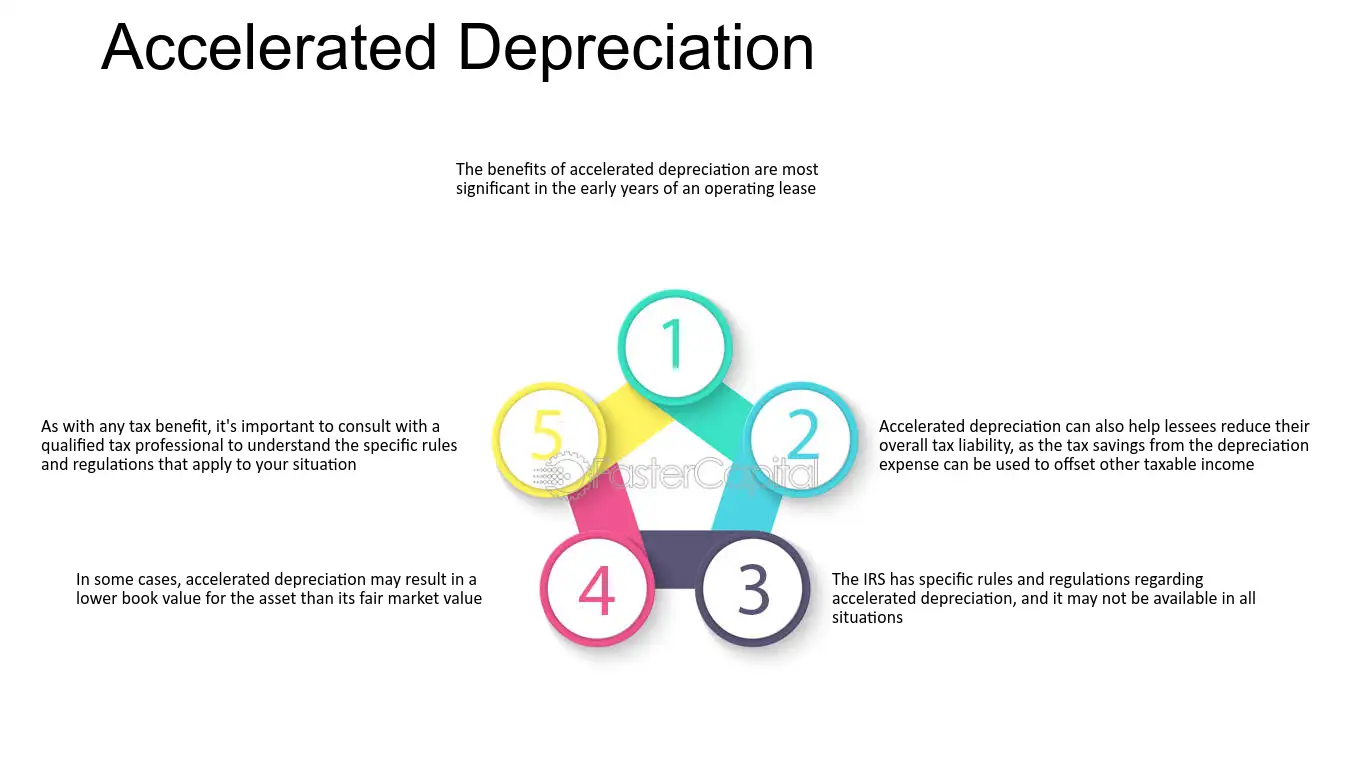 Accelerated Depreciation

The benefits of accelerated depreciation are most significant in the early years of an operating lease

1

2

Accelerated depreciation can also help lessees reduce their overall tax liability, as the tax savings from the depreciation expense can be used to offset other taxable income

3

The IRS has specific rules and regulations regarding accelerated depreciation, and it may not be available in all situations

4

In some cases, accelerated depreciation may result in a lower book value for the asset than its fair market value

5

As with any tax benefit, it's important to consult with a qualified tax professional to understand the specific rules and regulations that apply to your situation

FasterCapital